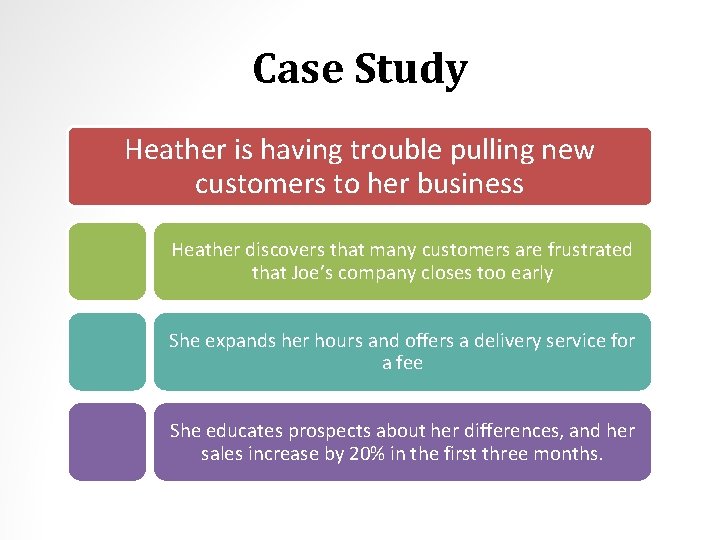 Case Study

Heather is having trouble pulling new customers to her business

Heather discovers that many customers are frustrated that Joe's company closes too early

She expands her hours and offers a delivery service for a fee

She educates prospects about her differences, and her sales increase by 20% in the first three months.